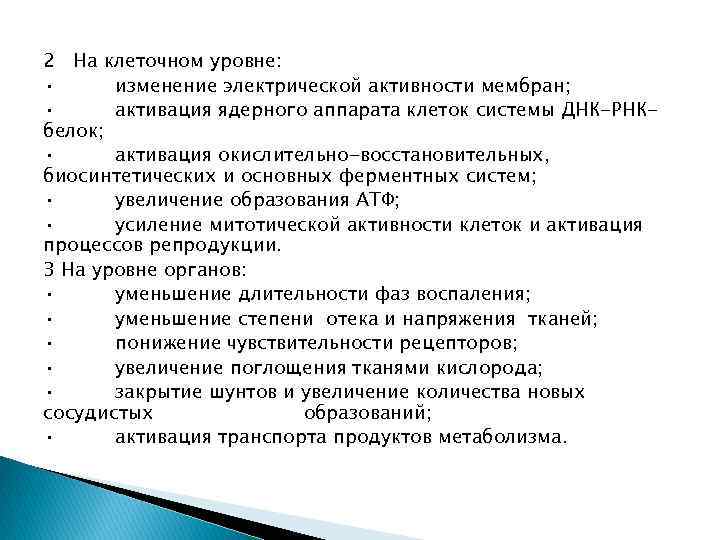 2 На клеточном уровне:

• изменение электрической активности мембран;

• активация ядерного аппарата клеток системы ДНК-РНК-белок;

• активация окислительно-восстановительных, биосинтетических и основных ферментных систем;

• увеличение образования АТФ;

• усиление митотической активности клеток и активация процессов репродукции.

3 На уровне органов:

• уменьшение длительности фаз воспаления;

• уменьшение степени отека и напряжения тканей;

• понижение чувствительности рецепторов;

• увеличение поглощения тканями кислорода;

• закрытие шунтов и увеличение количества новых сосудистых образований;

• активация транспорта продуктов метаболизма.